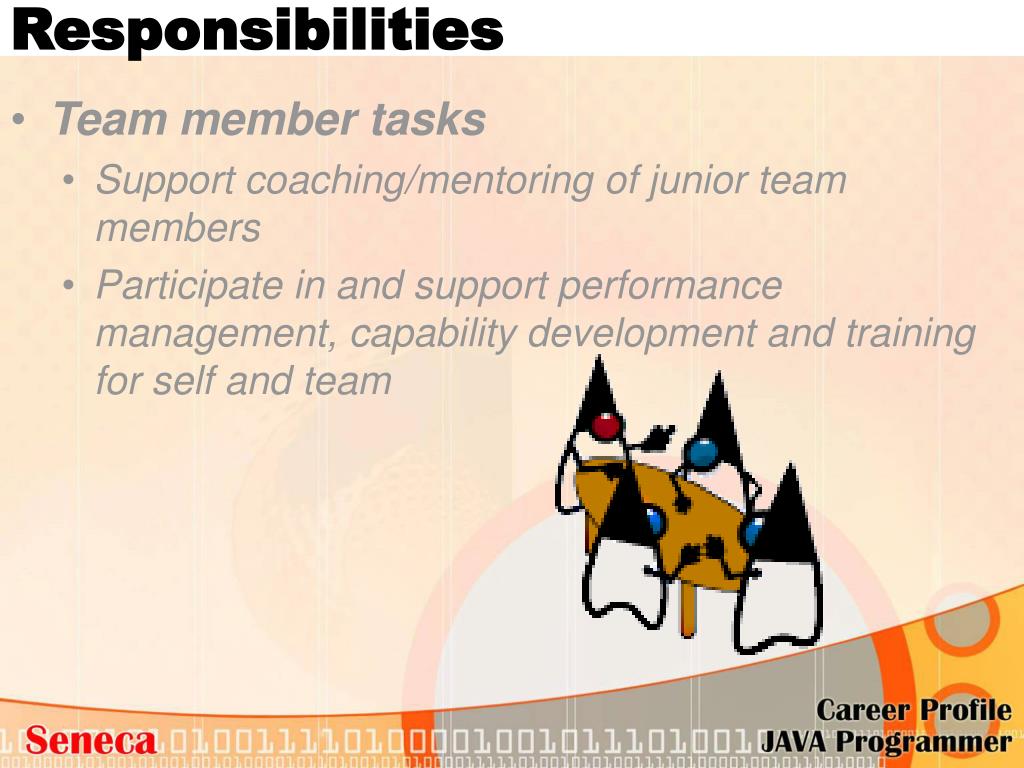 Responsibilities

• Team member tasks
  • Support coaching/mentoring of junior team members
  • Participate in and support performance management, capability development and training for self and team

Seneca

Career Profile
JAVA Programmer